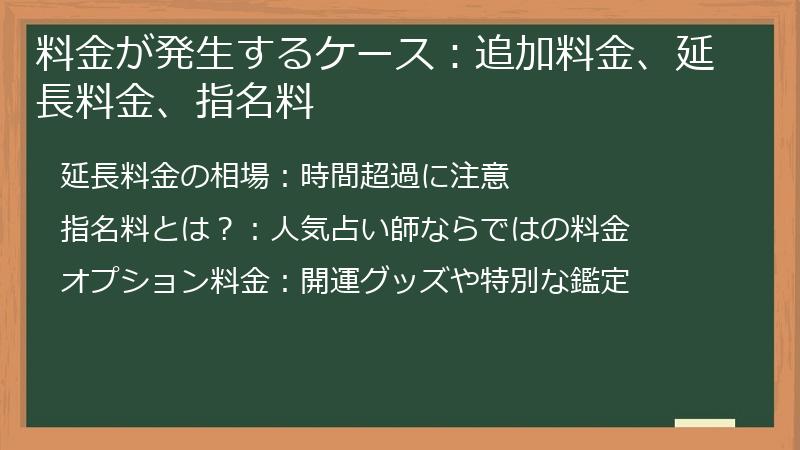 料金が発生するケース：追加料金、延長料金、指名料

延長料金の相場：時間超過に注意

指名料とは？：人気占い師ならではの料金

オプション料金：開運グッズや特別な鑑定